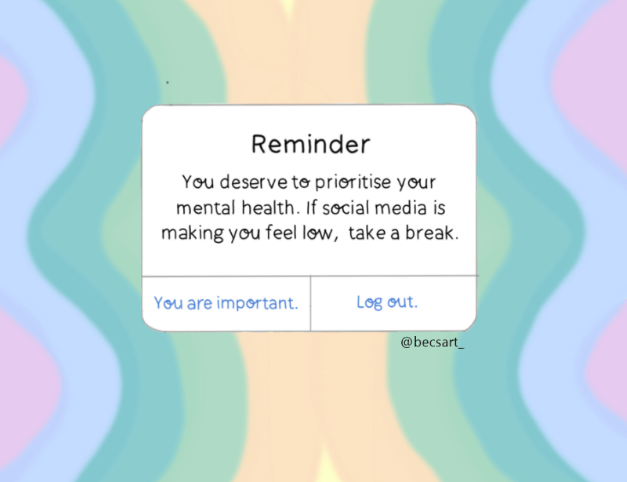 Reminder

You deserve to prioritise your mental health. If social media is making you feel low, take a break.

You are important.

Log out.

@becsart_